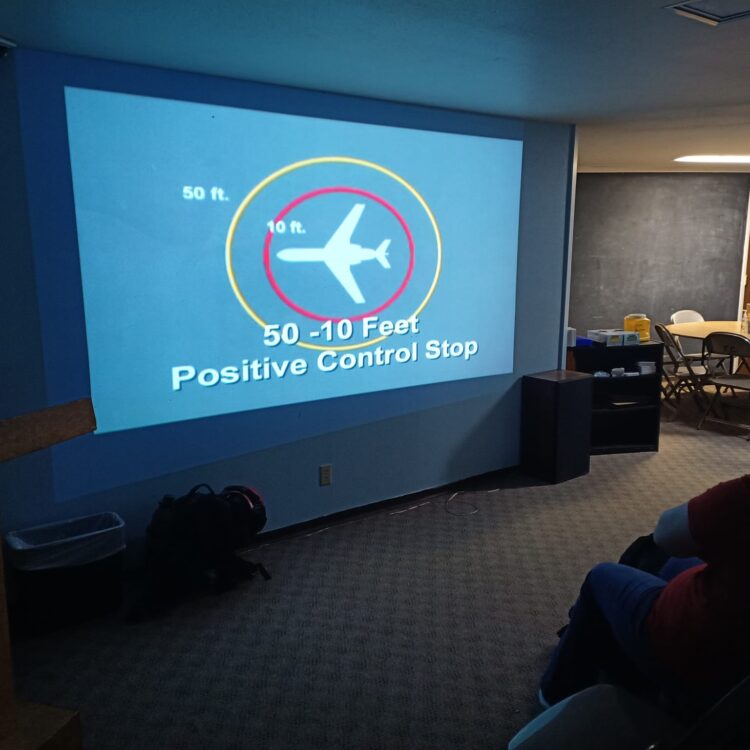 50 ft.

10 ft.

50 -10 Feet
Positive Control Stop